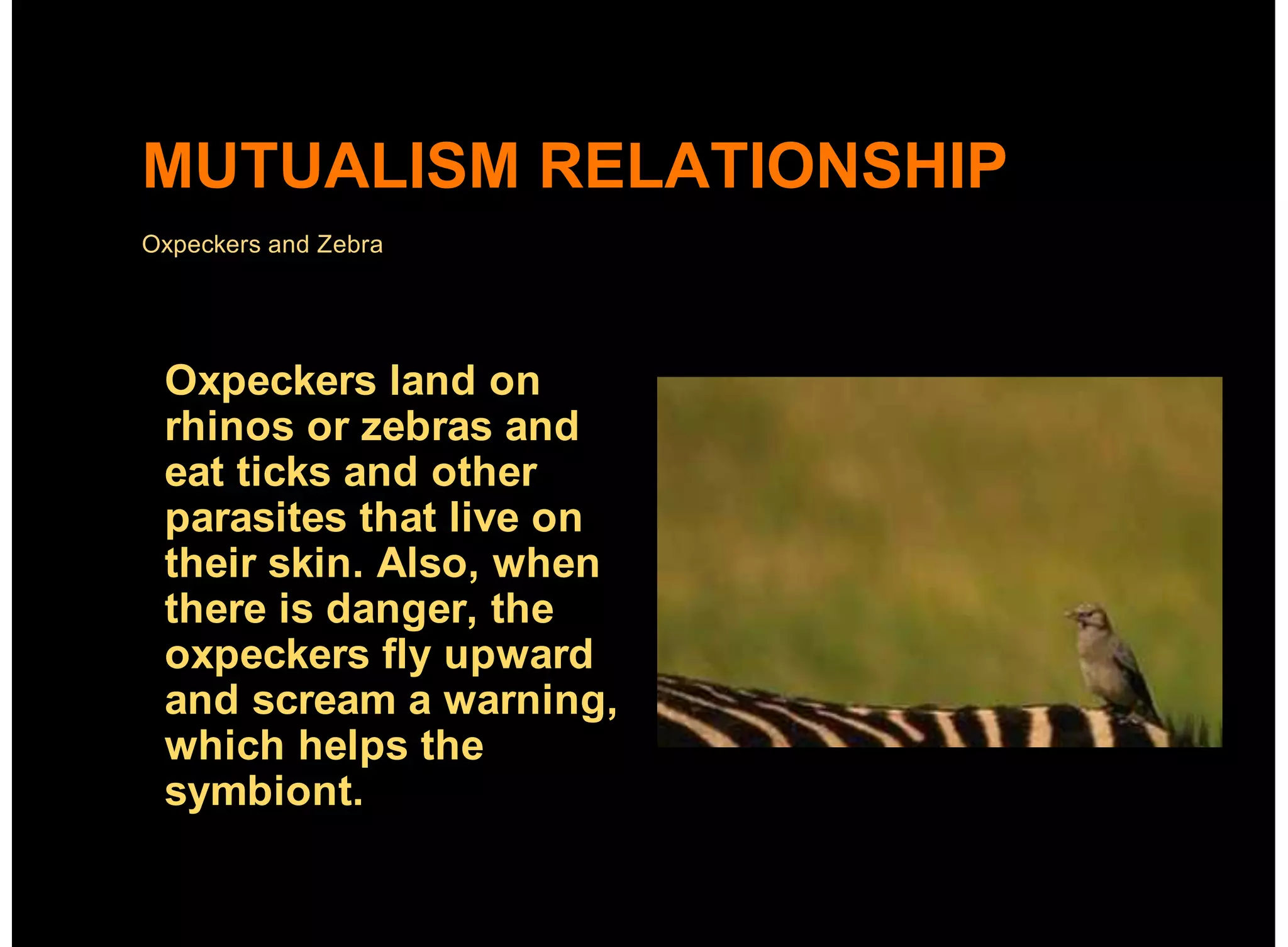 MUTUALISM RELATIONSHIP

Oxpeckers and Zebra

Oxpeckers land on rhinos or zebras and eat ticks and other parasites that live on their skin. Also, when there is danger, the oxpeckers fly upward and scream a warning, which helps the symbiont.